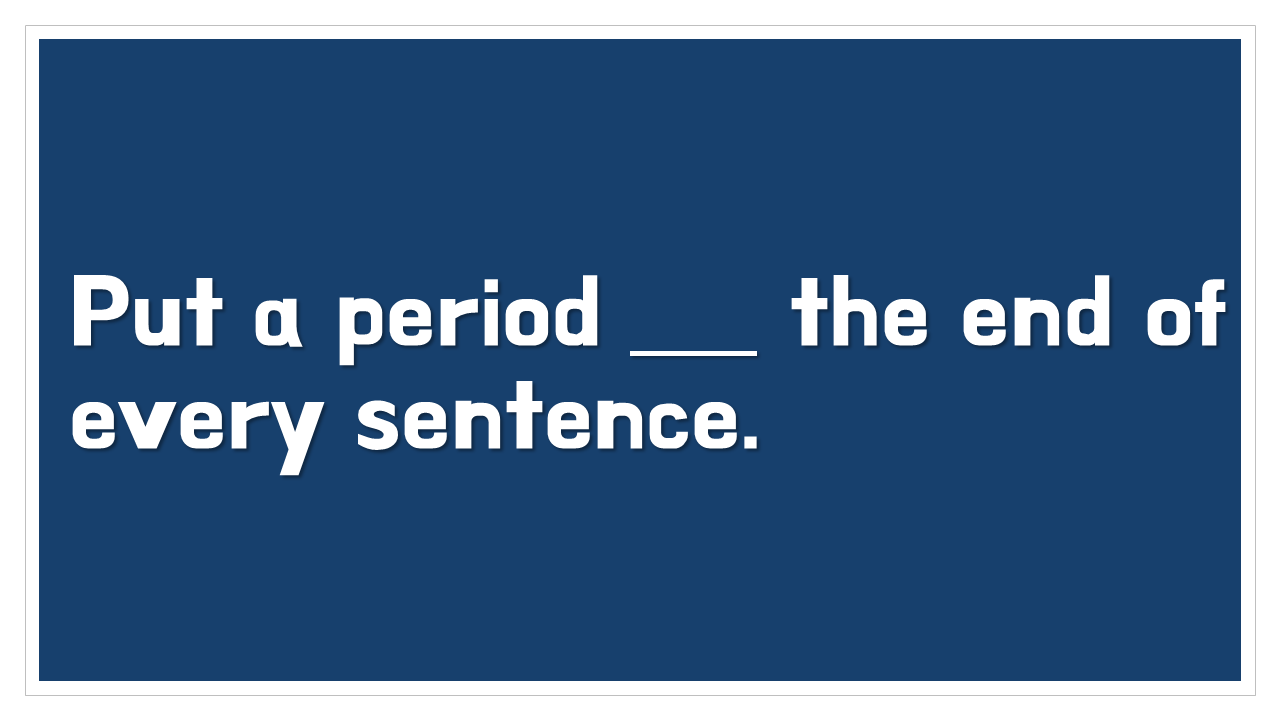 Put a period ___ the end of every sentence.